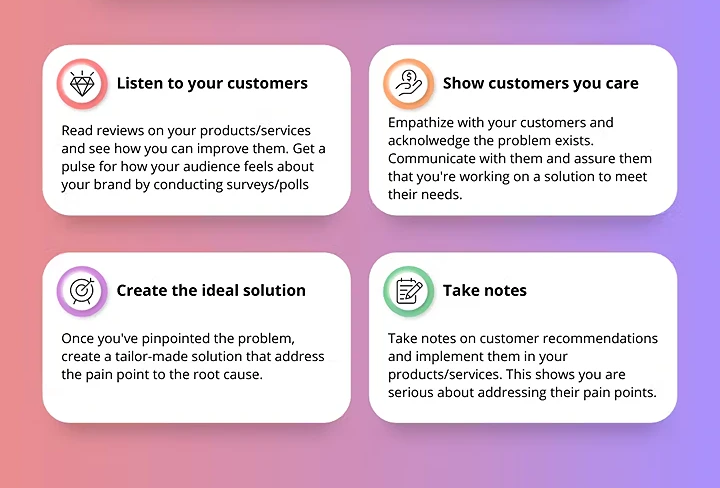 Listen to your customers

Read reviews on your products/services and see how you can improve them. Get a pulse for how your audience feels about your brand by conducting surveys/polls

Show customers you care

Empathize with your customers and acknolwedge the problem exists. Communicate with them and assure them that you're working on a solution to meet their needs.

Create the ideal solution

Once you've pinpointed the problem, create a tailor-made solution that address the pain point to the root cause.

Take notes

Take notes on customer recommendations and implement them in your products/services. This shows you are serious about addressing their pain points.